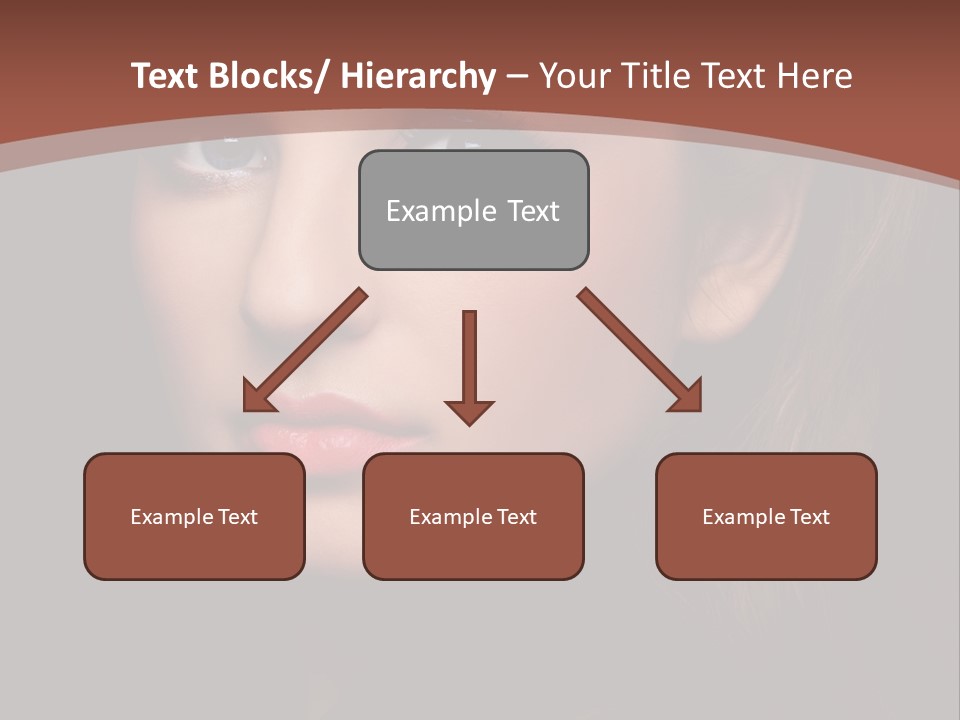 Text Blocks/ Hierarchy – Your Title Text Here

Example Text

Example Text

Example Text

Example Text